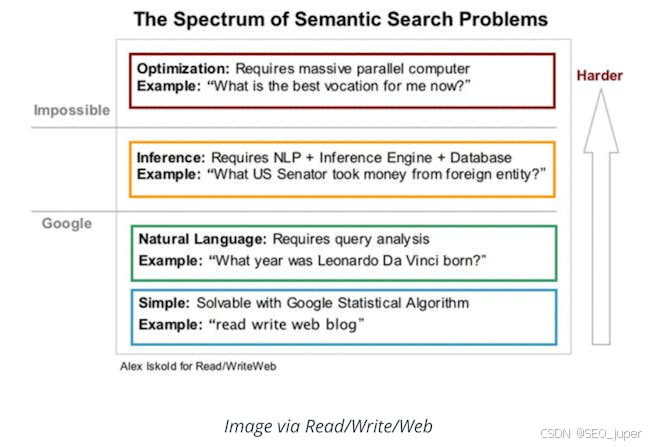 The Spectrum of Semantic Search Problems

Optimization: Requires massive parallel computer
Example: “What is the best vocation for me now?”

Harder

Impossible

Inference: Requires NLP + Inference Engine + Database
Example: “What US Senator took money from foreign entity?”

Google

Natural Language: Requires query analysis
Example: “What year was Leonardo Da Vinci born?”

Simple: Solvable with Google Statistical Algorithm
Example: “read write web blog”

Alex Iskold for Read/WriteWeb

Image via Read/Write/Web

CSDN @SEO_juper